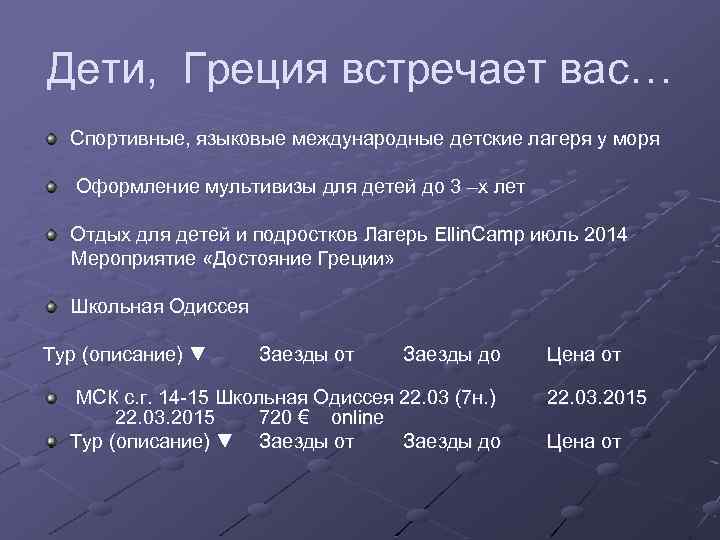 Дети, Греция встречает вас…

Спортивные, языковые международные детские лагеря у моря

Оформление мультивизы для детей до 3 –х лет

Отдых для детей и подростков Лагерь EllinCamp июль 2014 Мероприятие «Достояние Греции»

Школьная Одиссея

Тур (описание) ▼ Заезды от Заезды до Цена от

МСК с.г. 14-15 Школьная Одиссея 22.03 (7н.) 22.03.2015 22.03.2015 720 € online

Тур (описание) ▼ Заезды от Заезды до Цена от